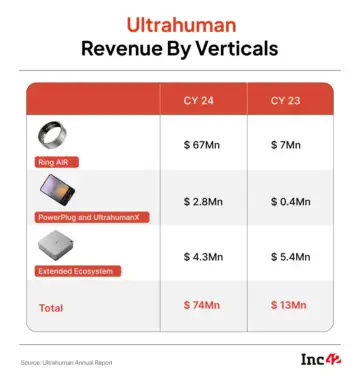 Ultrahuman
Revenue By Verticals

| | CY 24 | CY 23 |
|---|---|---|
| Ring AIR | \$ 67Mn | \$ 7Mn |
| PowerPlug and UltrahumanX | \$ 2.8Mn | \$ 0.4Mn |
| Extended Ecosystem | \$ 4.3Mn | \$ 5.4Mn |
| Total | \$ 74Mn | \$ 13Mn |

Source: Ultrahuman Annual Report

Inc42